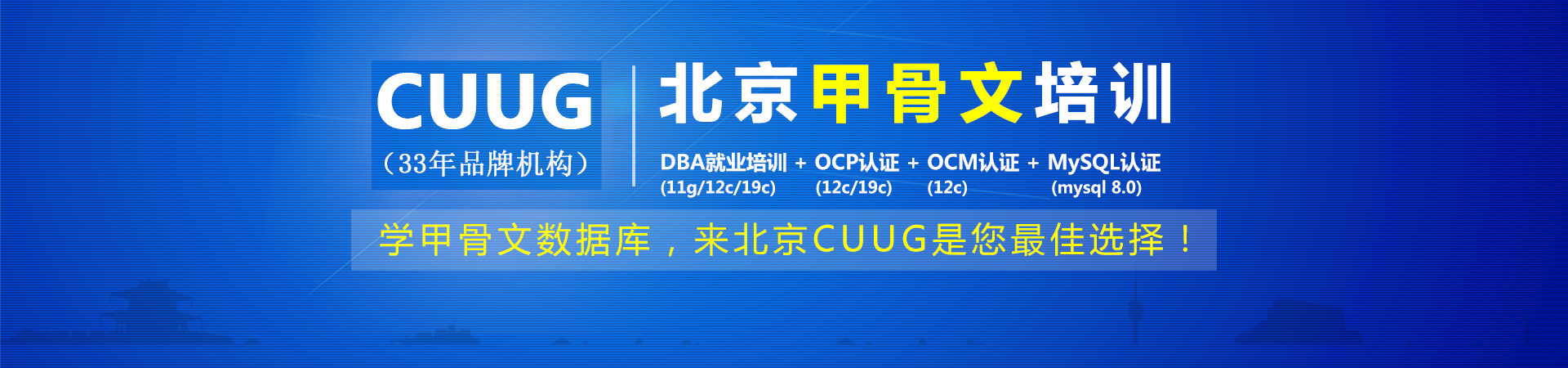 CUUG
（33年品牌机构）

北京甲骨文培训

DBA就业培训 + OCP认证 + OCM认证 + MySQL认证
(11g/12c/19c) (12c/19c) (12c) (mysql 8.0)

学甲骨文数据库，来北京CUUG是您最佳选择！